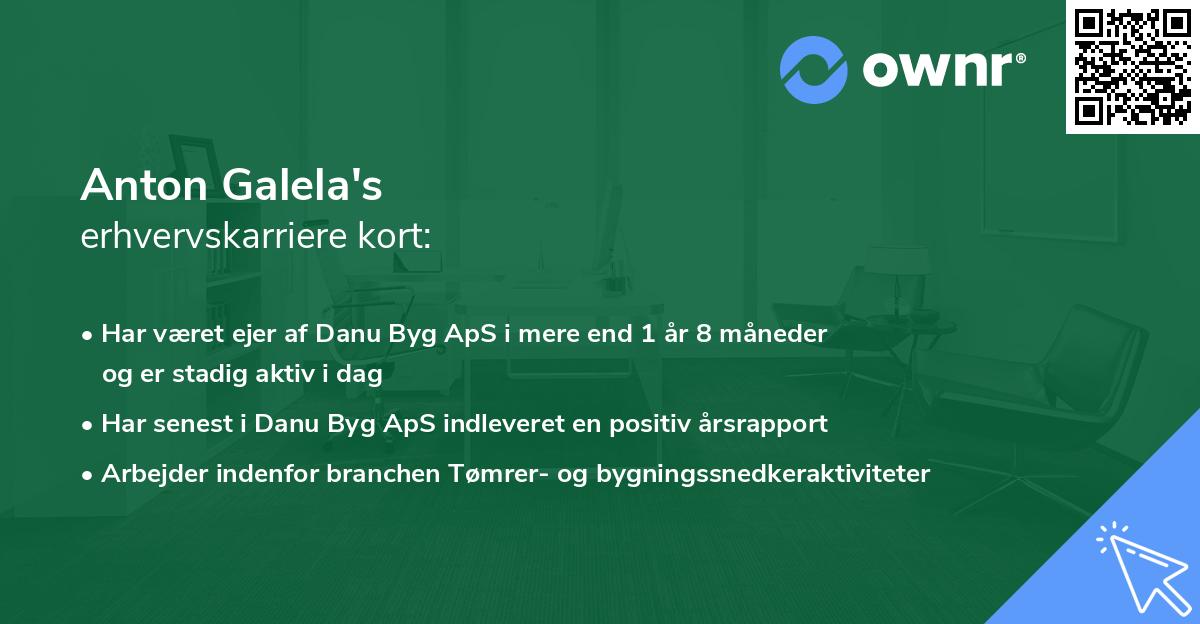 ownr®

Anton Galela's
erhvervskarriere kort:

• Har været ejer af Danu Byg ApS i mere end 1 år 8 måneder og er stadig aktiv i dag

• Har senest i Danu Byg ApS indleveret en positiv årsrapport

• Arbejder indenfor branchen Tømrer- og bygningssnedkeraktiviteter